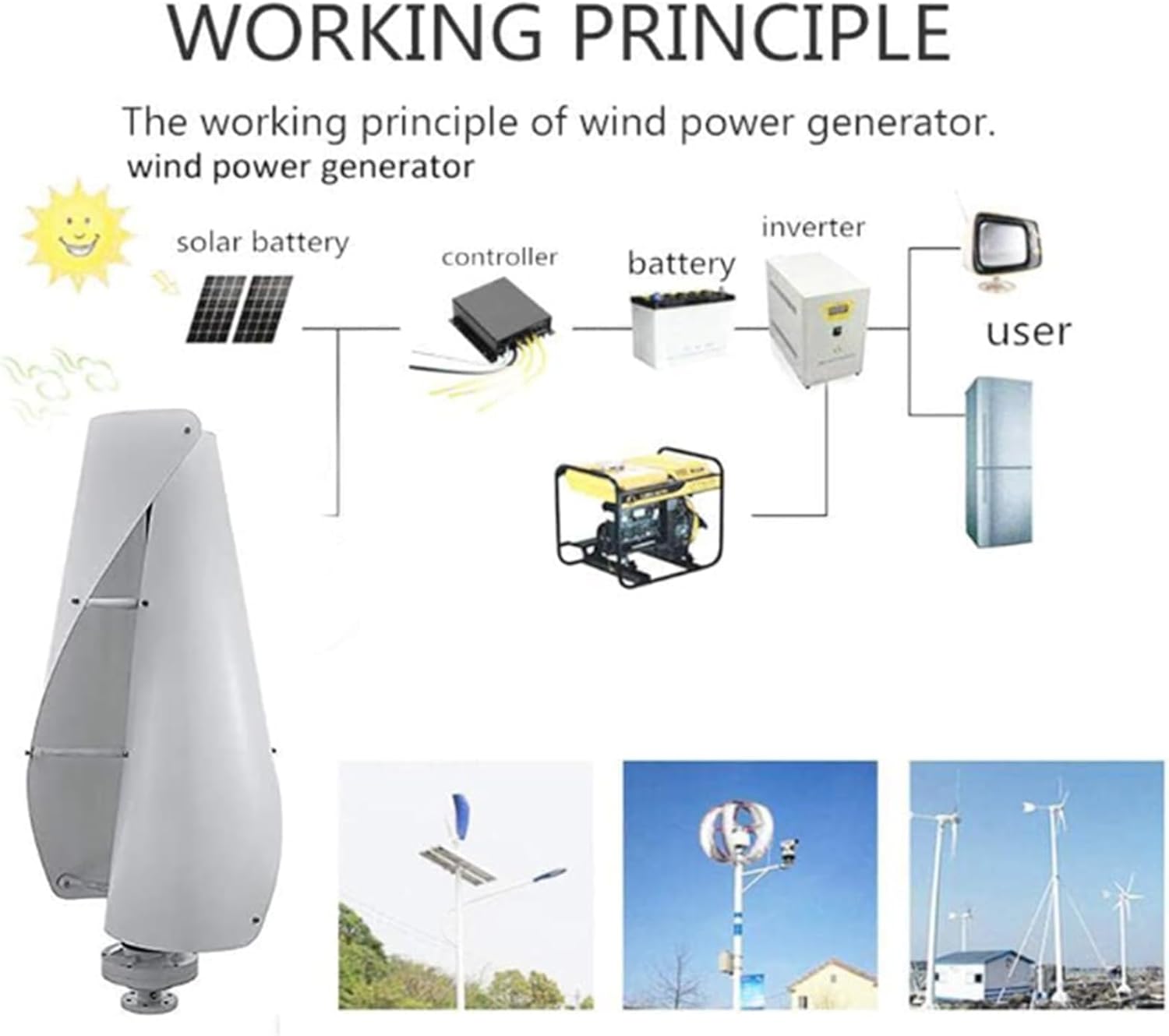 WORKING PRINCIPLE

The working principle of wind power generator.
wind power generator

solar battery

controller

battery

inverter

user